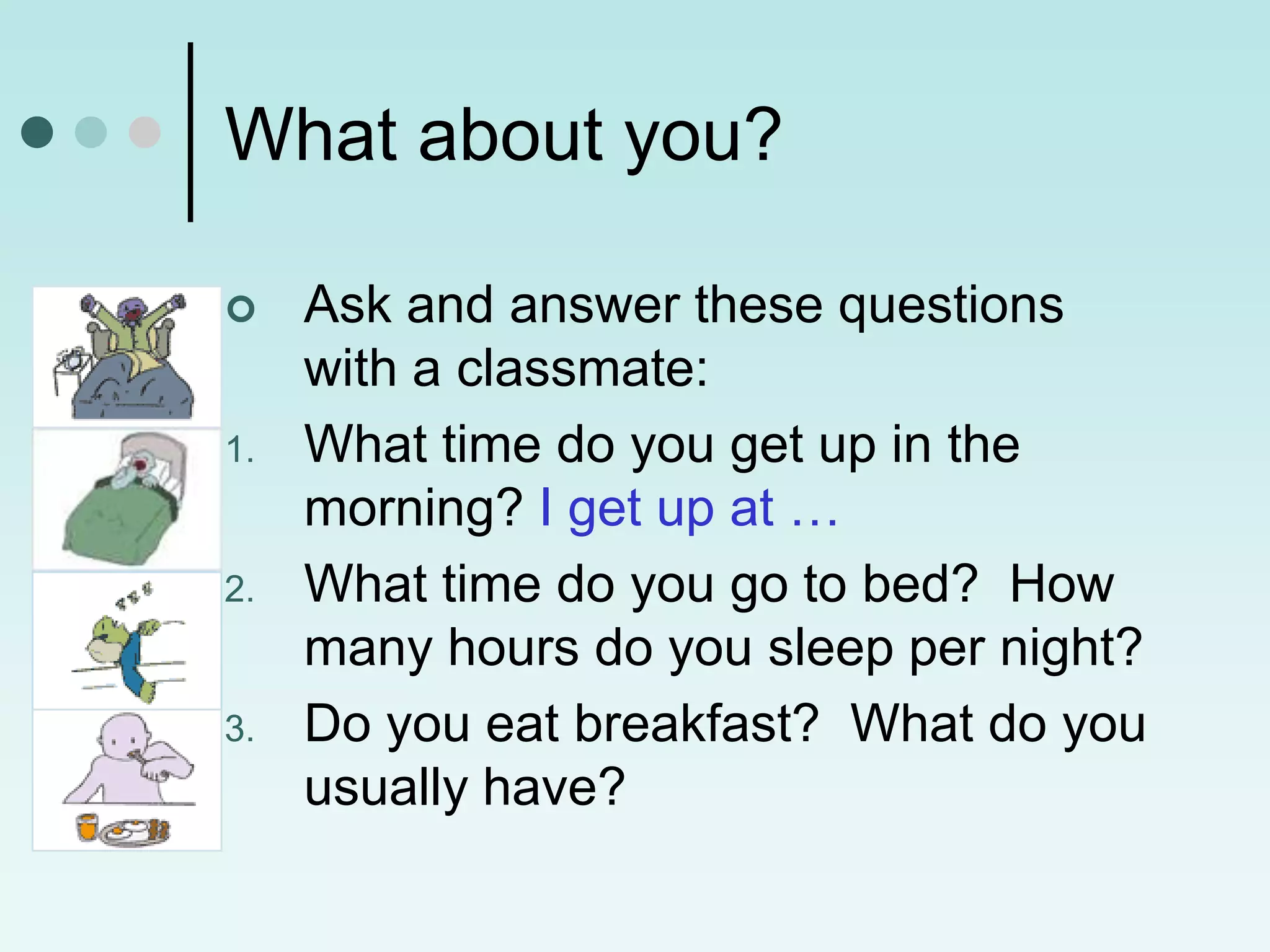 What about you?

Ask and answer these questions with a classmate:

1. What time do you get up in the morning? I get up at …
2. What time do you go to bed? How many hours do you sleep per night?
3. Do you eat breakfast? What do you usually have?